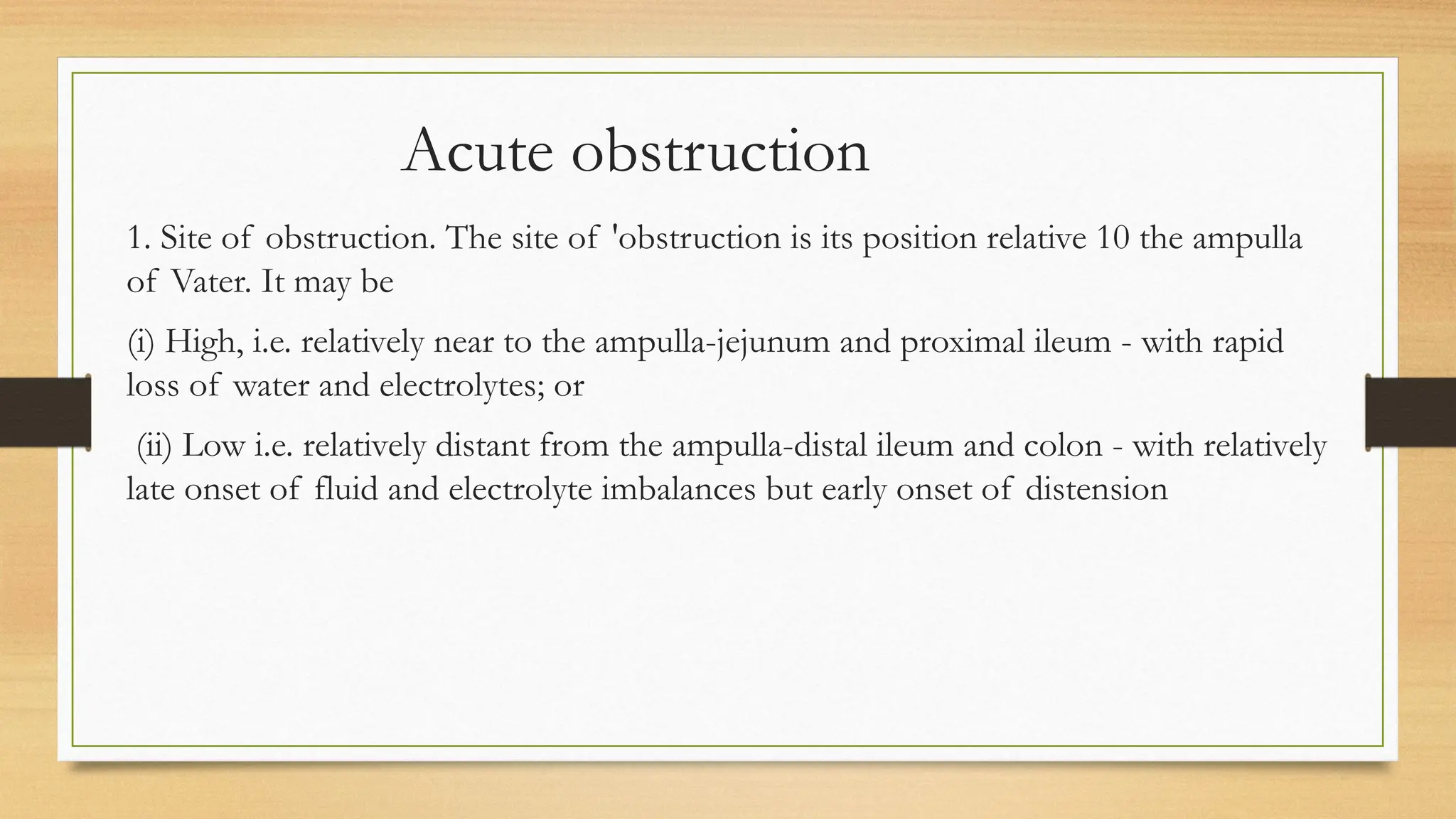 Acute obstruction

1. Site of obstruction. The site of 'obstruction is its position relative 10 the ampulla of Vater. It may be

(i) High, i.e. relatively near to the ampulla-jejunum and proximal ileum - with rapid loss of water and electrolytes; or

(ii) Low i.e. relatively distant from the ampulla-distal ileum and colon - with relatively late onset of fluid and electrolyte imbalances but early onset of distension